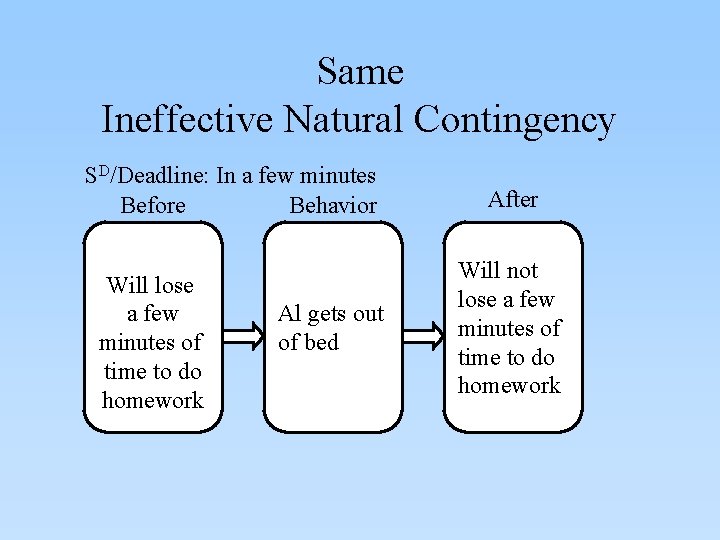 Same
Ineffective Natural Contingency

$S^D$/Deadline: In a few minutes

Before

Will lose a few minutes of time to do homework

Behavior

Al gets out of bed

After

Will not lose a few minutes of time to do homework